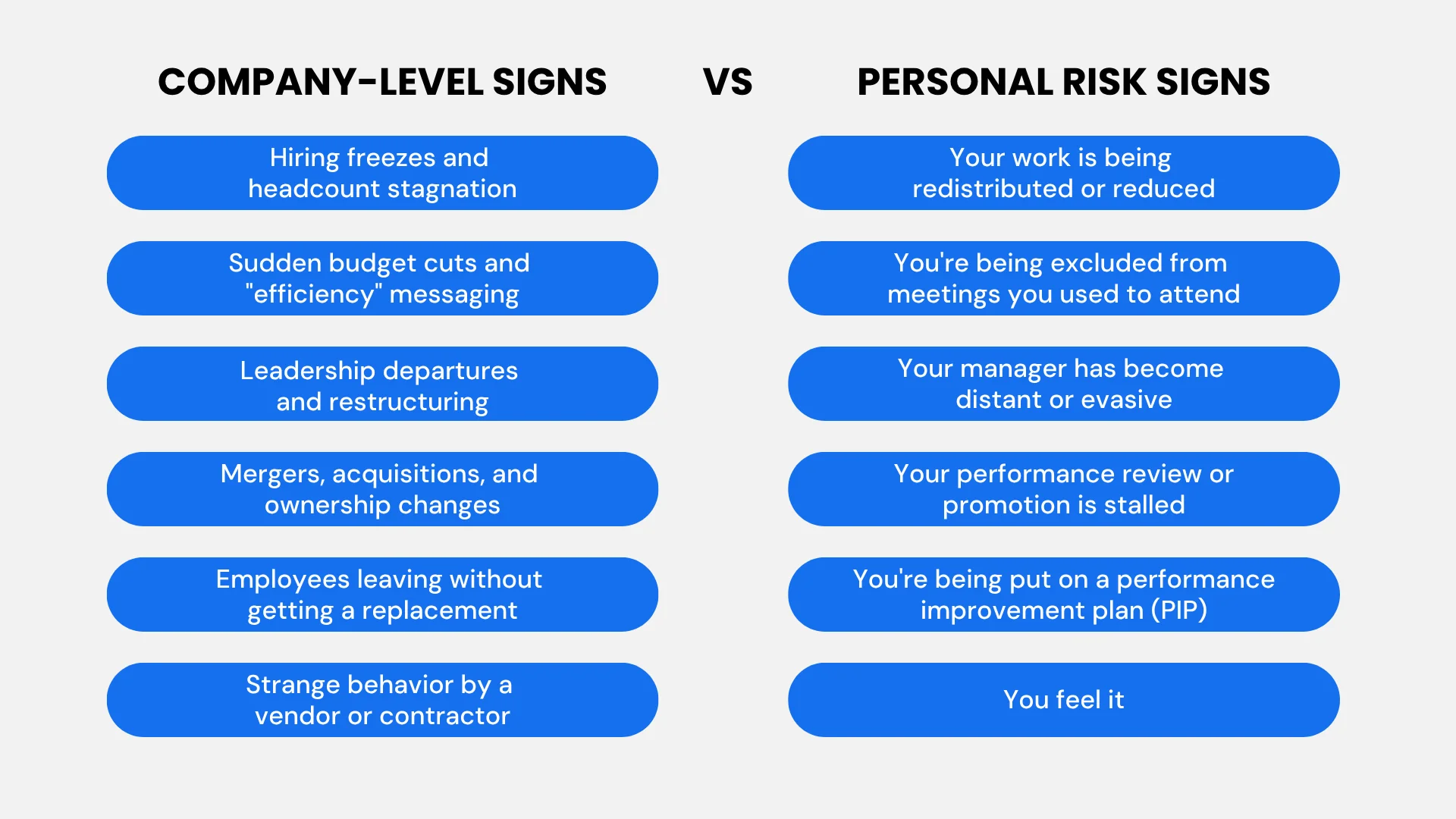 COMPANY-LEVEL SIGNS

VS

PERSONAL RISK SIGNS

Hiring freezes and headcount stagnation

Sudden budget cuts and "efficiency" messaging

Leadership departures and restructuring

Mergers, acquisitions, and ownership changes

Employees leaving without getting a replacement

Strange behavior by a vendor or contractor

Your work is being redistributed or reduced

You're being excluded from meetings you used to attend

Your manager has become distant or evasive

Your performance review or promotion is stalled

You're being put on a performance improvement plan (PIP)

You feel it